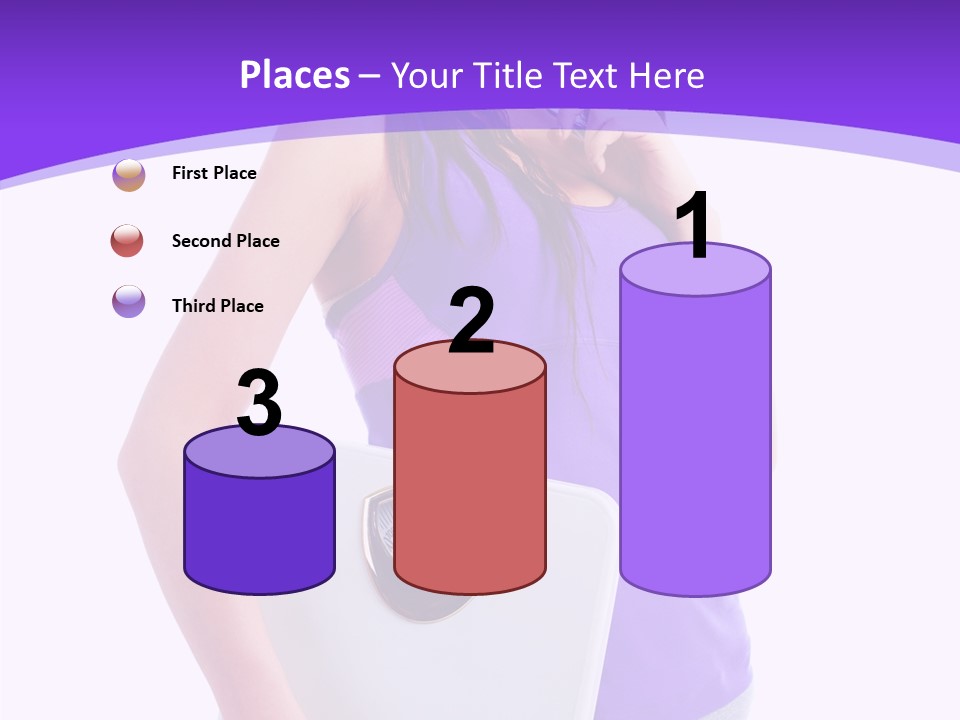 Places – Your Title Text Here

First Place

Second Place

Third Place

3

2

1